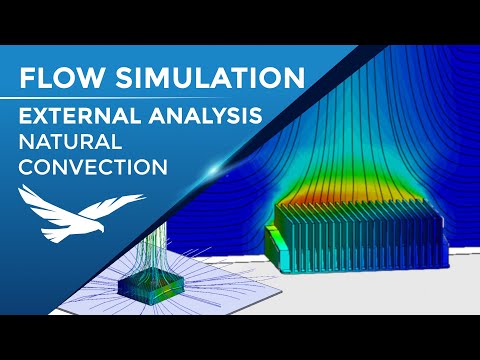 FLOW SIMULATION

EXTERNAL ANALYSIS
NATURAL
CONVECTION